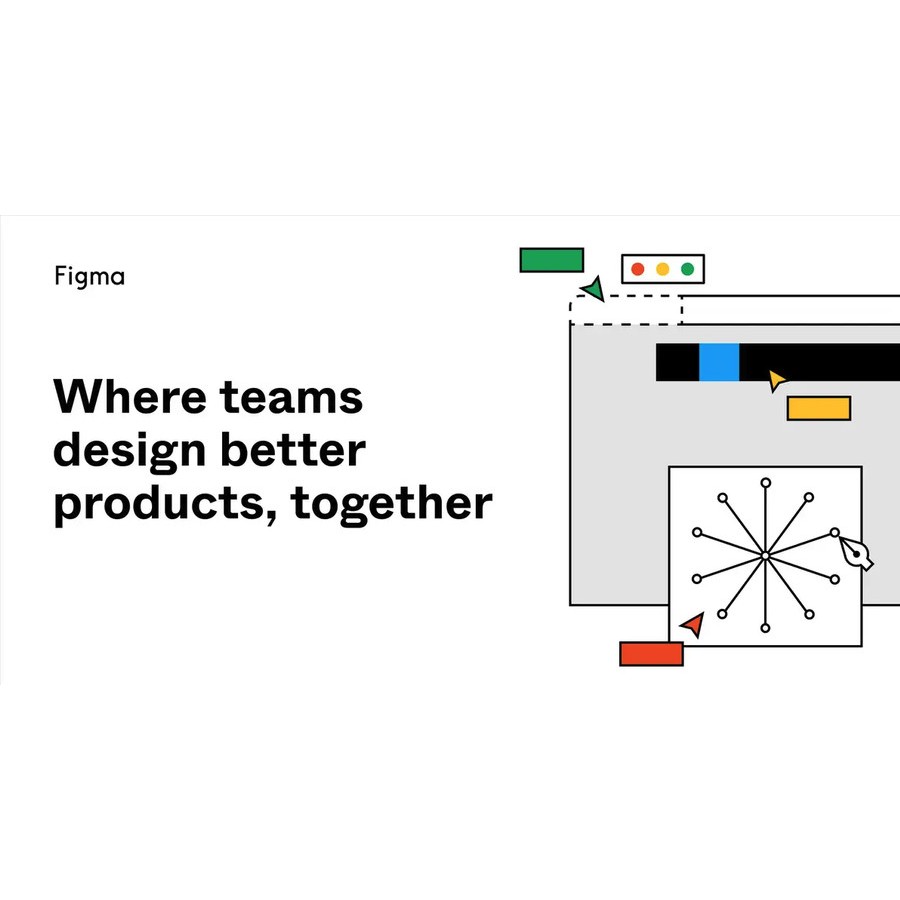 Figma

Where teams design better products, together